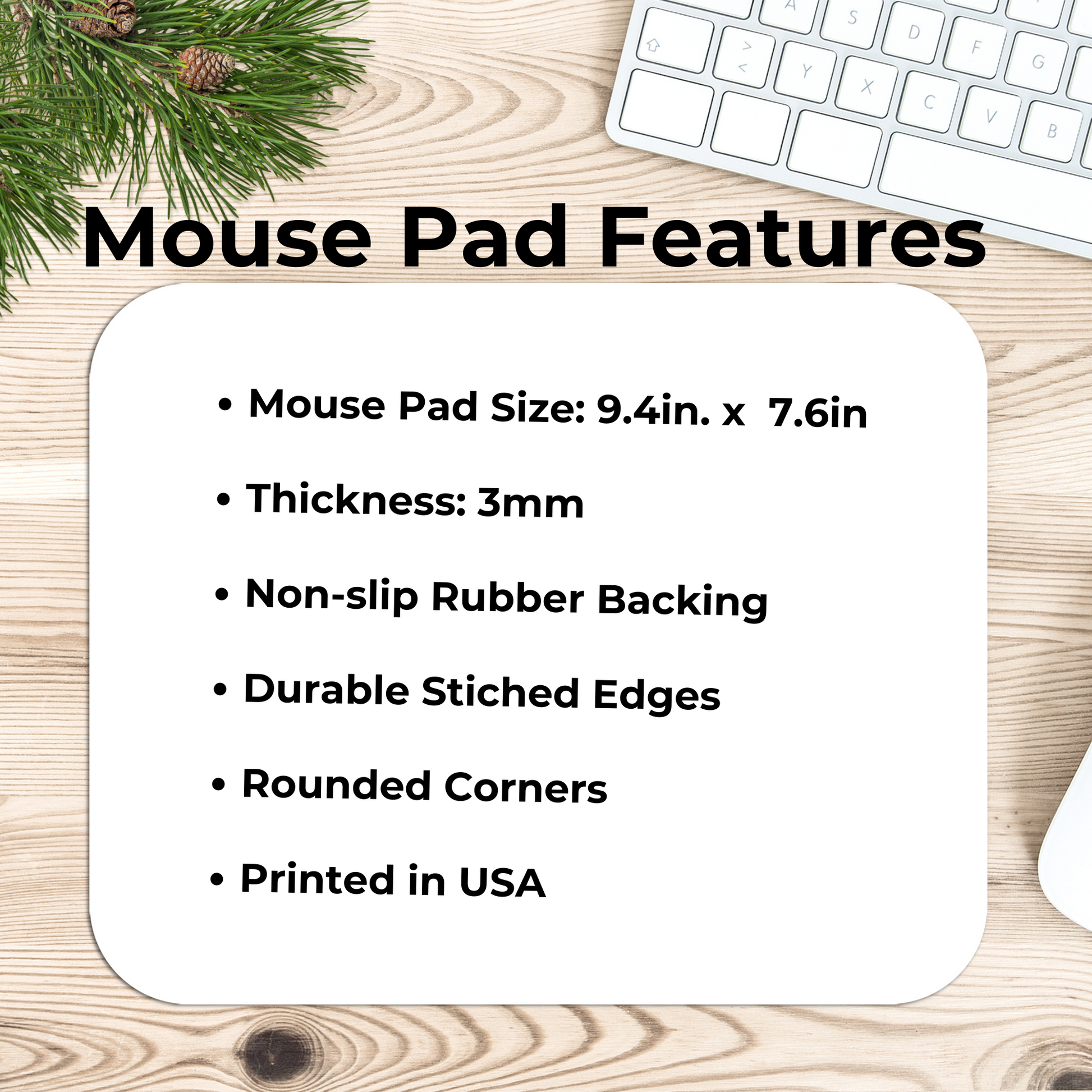 A S D F G
> < Y X C V B

Mouse Pad Features

• Mouse Pad Size: 9.4in. x 7.6in

• Thickness: 3mm

• Non-slip Rubber Backing

• Durable Stiched Edges

• Rounded Corners

• Printed in USA